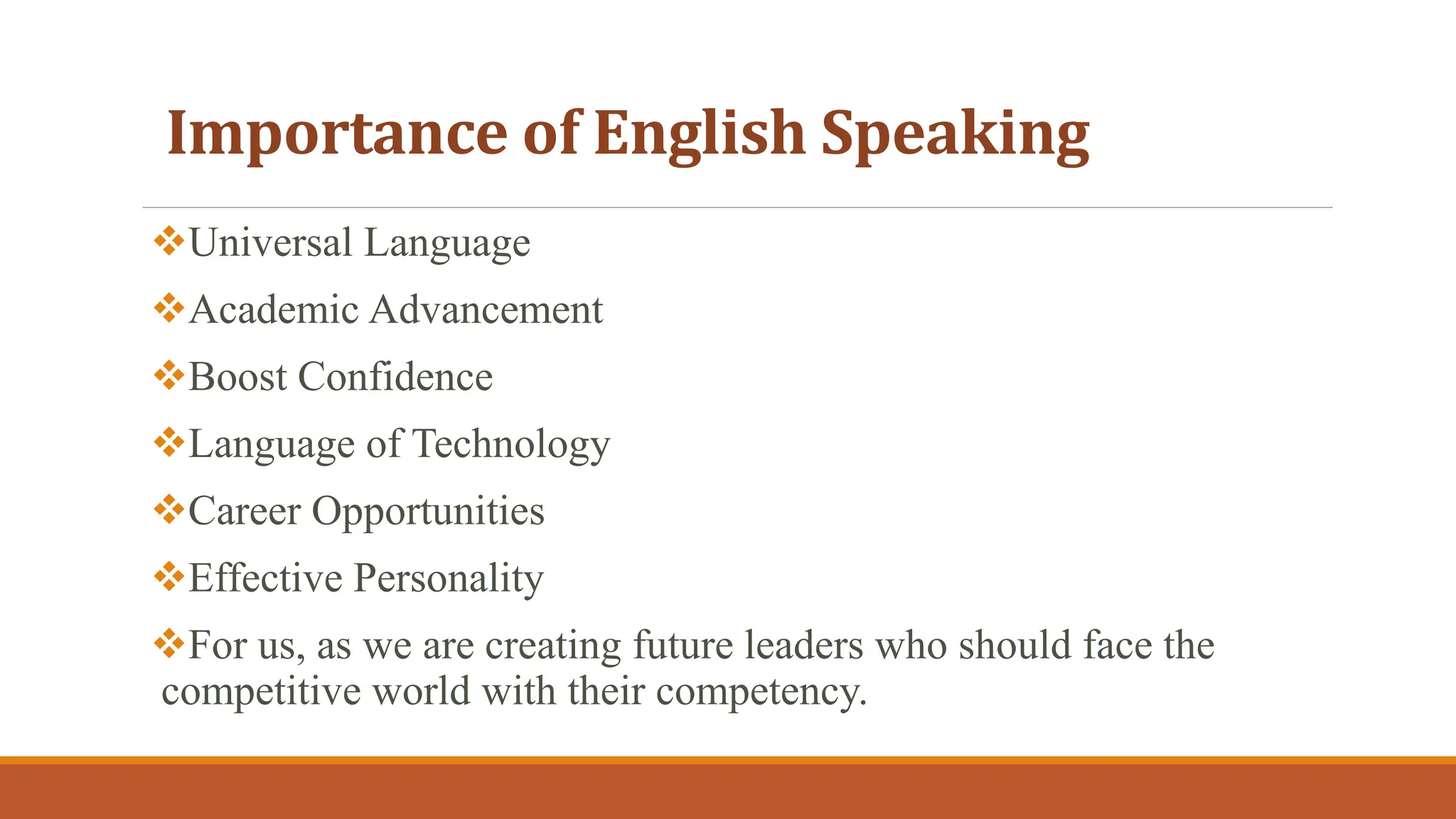 Importance of English Speaking

❖Universal Language

❖Academic Advancement

❖Boost Confidence

❖Language of Technology

❖Career Opportunities

❖Effective Personality

❖For us, as we are creating future leaders who should face the competitive world with their competency.